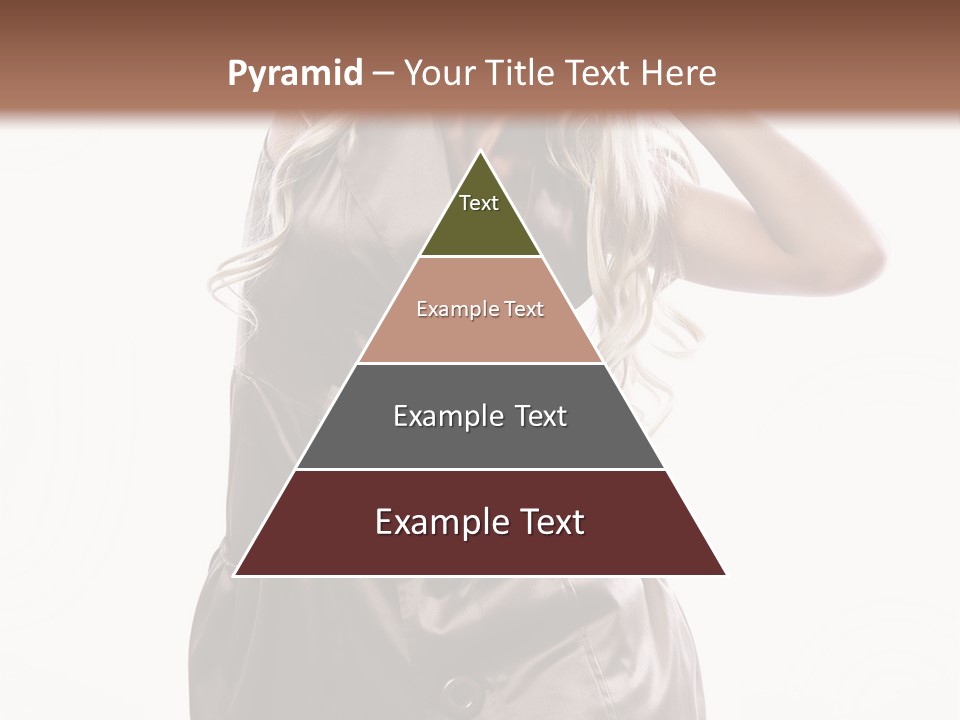 Pyramid – Your Title Text Here

Text

Example Text

Example Text

Example Text